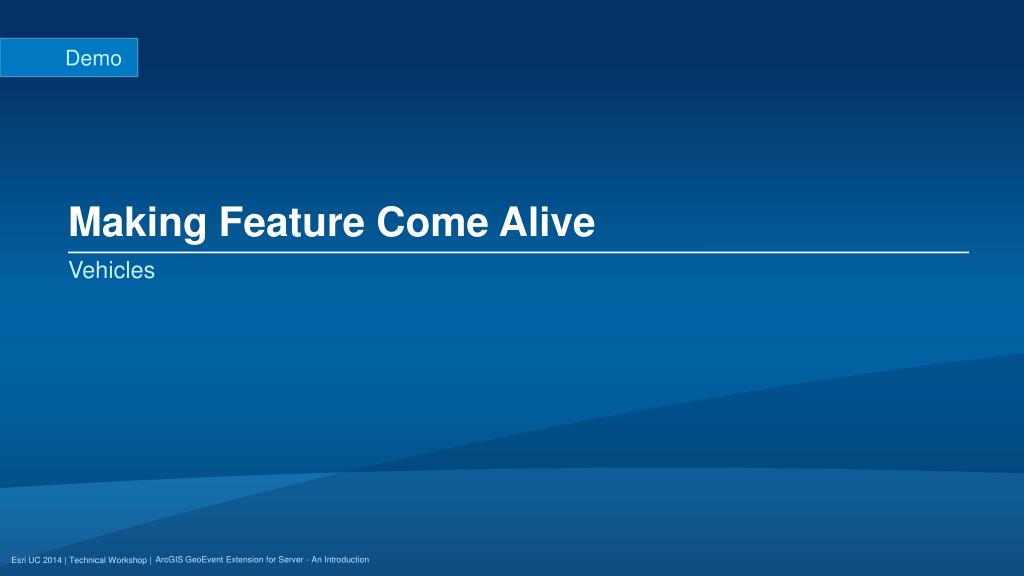 Demo

Making Feature Come Alive

Vehicles

Esri UC 2014 | Technical Workshop | ArcGIS GeoEvent Extension for Server - An Introduction